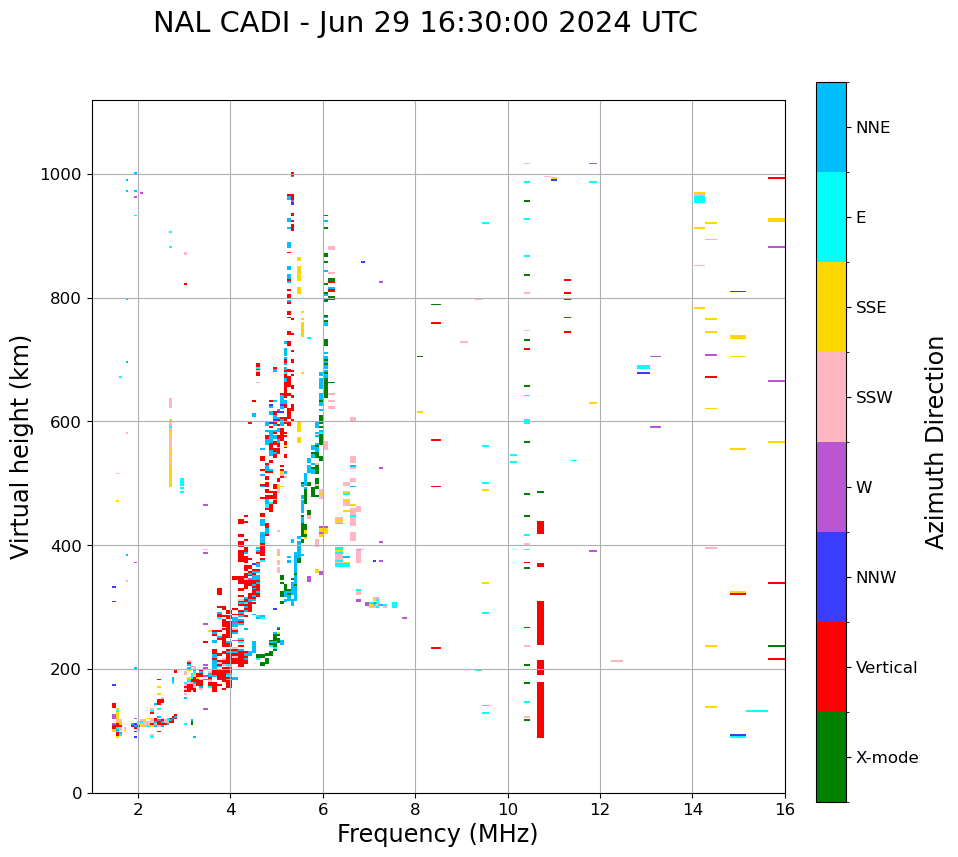 NAL CADI - Jun 29 16:30:00 2024 UTC

Virtual height (km)

1000
800
600
400
200
0

2
4
6
8
10
12
14
16

Frequency (MHz)

NNE
E
SSE
SSW
W
NNW
Vertical
X-mode

Azimuth Direction